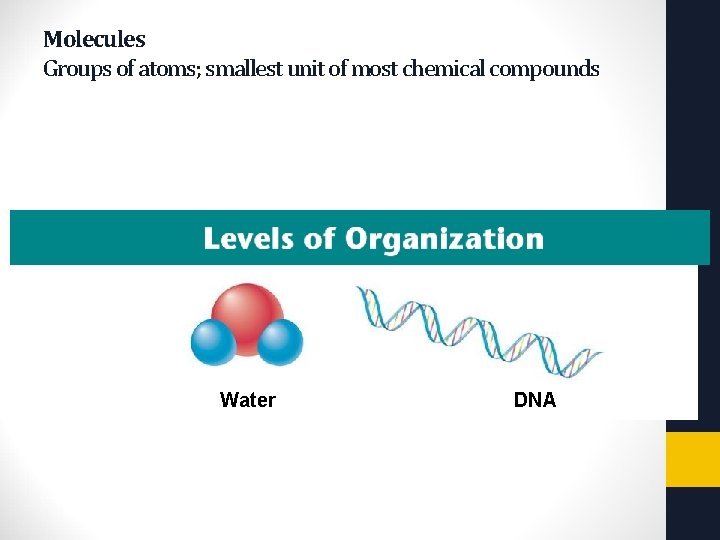 Molecules
Groups of atoms; smallest unit of most chemical compounds

Levels of Organization

Water

DNA